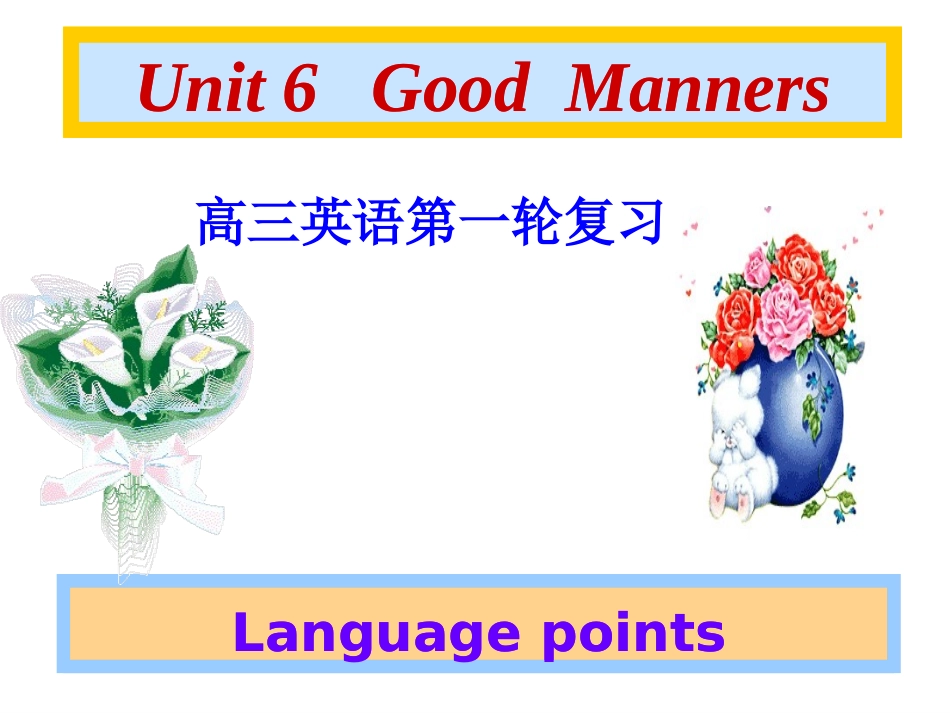 Unit 6 Good Manners

高三英语第一轮复习

Language points